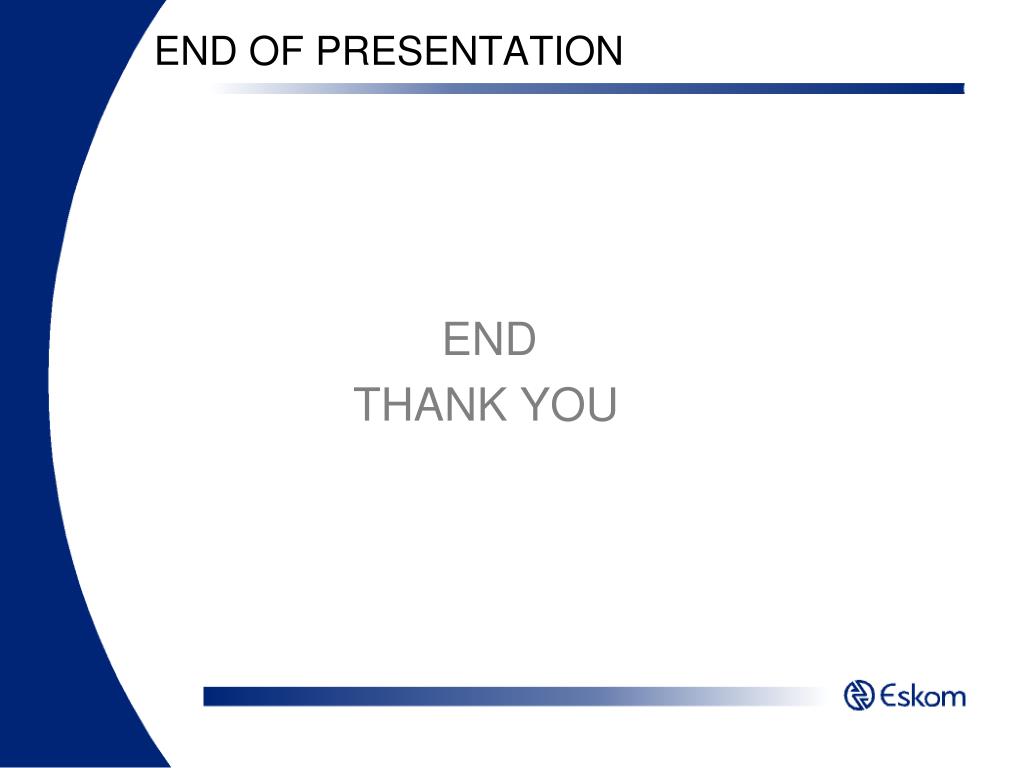 END OF PRESENTATION

END
THANK YOU

Eskom